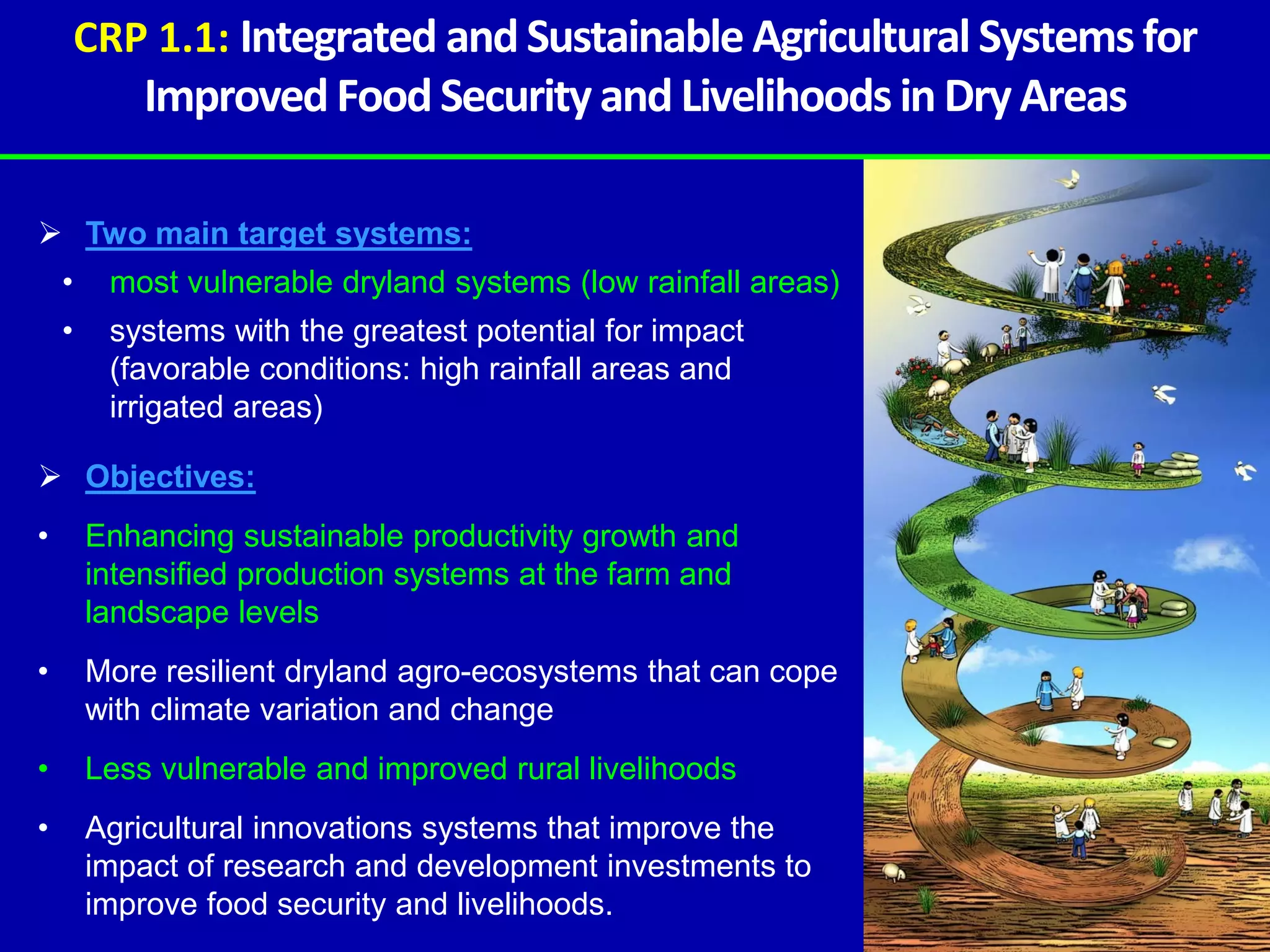 CRP 1.1: Integrated and Sustainable Agricultural Systems for Improved Food Security and Livelihoods in Dry Areas

➢ Two main target systems:
• most vulnerable dryland systems (low rainfall areas)
• systems with the greatest potential for impact (favorable conditions: high rainfall areas and irrigated areas)

➢ Objectives:
• Enhancing sustainable productivity growth and intensified production systems at the farm and landscape levels
• More resilient dryland agro-ecosystems that can cope with climate variation and change
• Less vulnerable and improved rural livelihoods
• Agricultural innovations systems that improve the impact of research and development investments to improve food security and livelihoods.